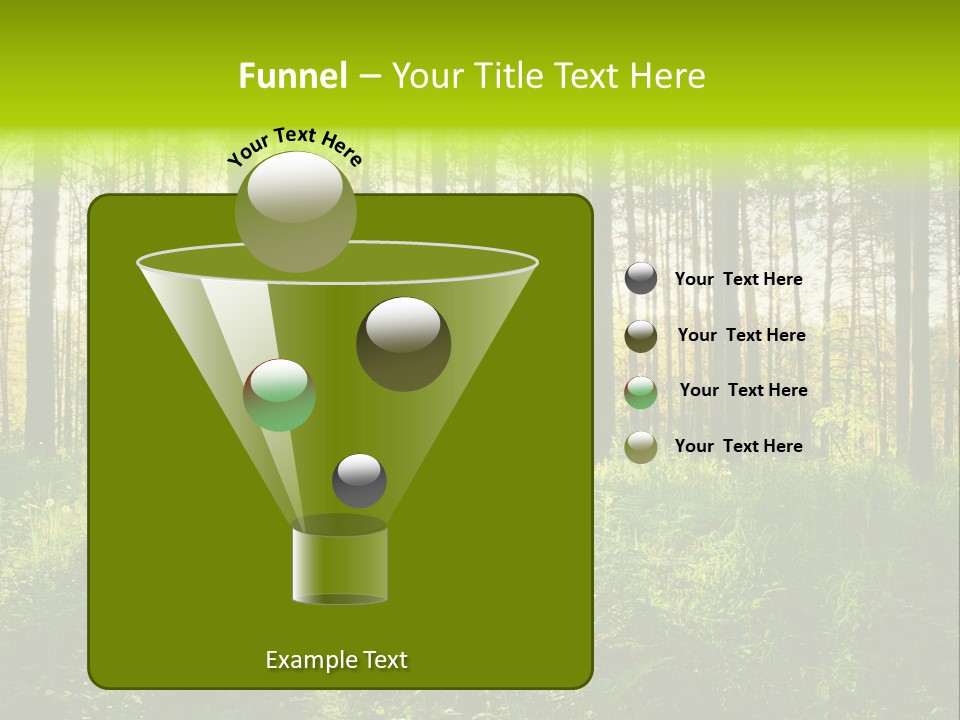 Funnel – Your Title Text Here

Your Text Here

Your Text Here

Your Text Here

Your Text Here

Your Text Here

Example Text